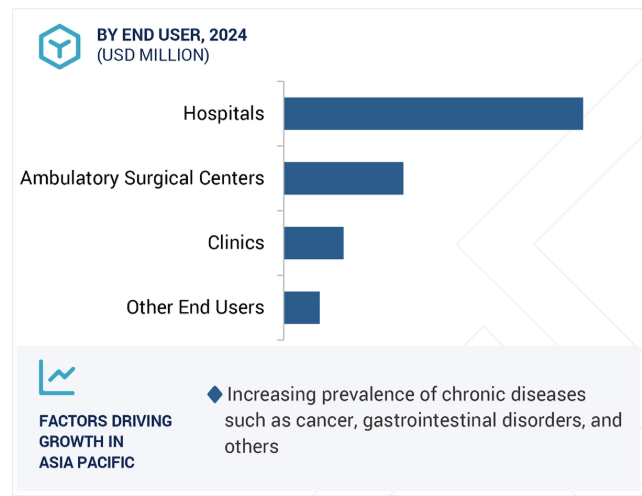 BY END USER, 2024
(USD MILLION)

Hospitals

Ambulatory Surgical Centers

Clinics

Other End Users

FACTORS DRIVING GROWTH IN ASIA PACIFIC

Increasing prevalence of chronic diseases such as cancer, gastrointestinal disorders, and others